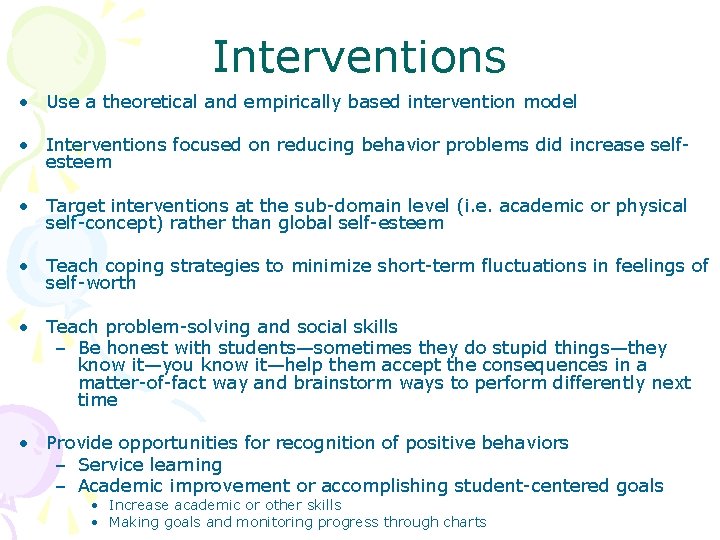 Interventions

• Use a theoretical and empirically based intervention model

• Interventions focused on reducing behavior problems did increase self-esteem

• Target interventions at the sub-domain level (i.e. academic or physical self-concept) rather than global self-esteem

• Teach coping strategies to minimize short-term fluctuations in feelings of self-worth

• Teach problem-solving and social skills
– Be honest with students—sometimes they do stupid things—they know it—you know it—help them accept the consequences in a matter-of-fact way and brainstorm ways to perform differently next time

• Provide opportunities for recognition of positive behaviors
– Service learning
– Academic improvement or accomplishing student-centered goals
• Increase academic or other skills
• Making goals and monitoring progress through charts